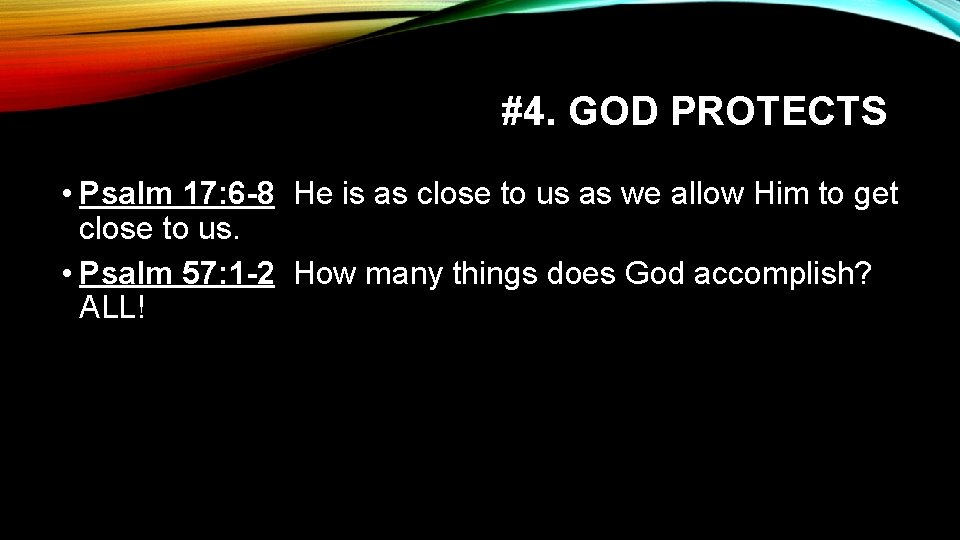 #4. GOD PROTECTS

• Psalm 17:6-8 He is as close to us as we allow Him to get close to us.

• Psalm 57:1-2 How many things does God accomplish? ALL!